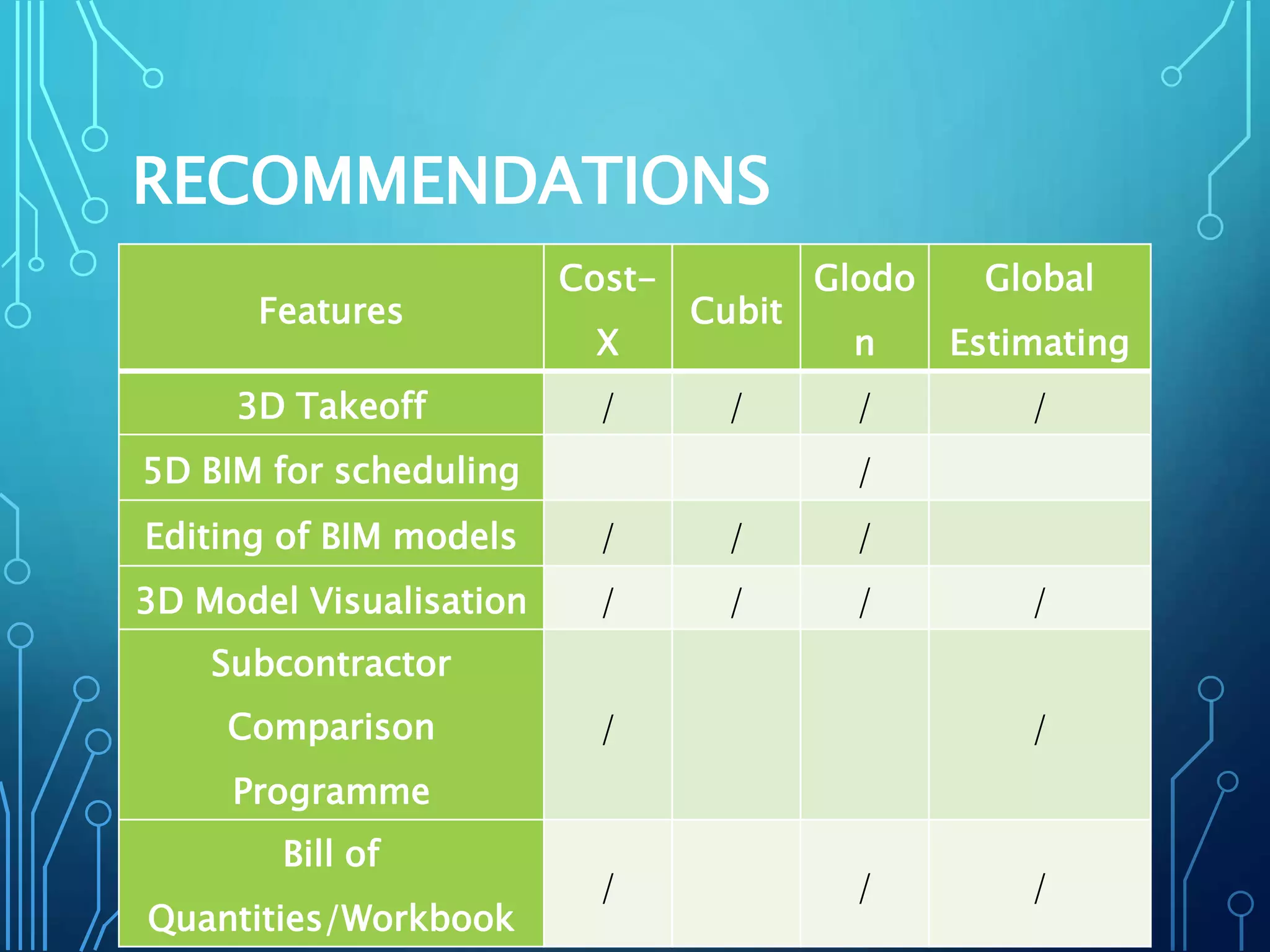 RECOMMENDATIONS

| Features | Cost-X | Cubit | Glodon | Global Estimating |
|---|---|---|---|---|
| 3D Takeoff | / | / | / | / |
| 5D BIM for scheduling | | | / | |
| Editing of BIM models | / | / | / | |
| 3D Model Visualisation | / | / | / | / |
| Subcontractor Comparison Programme | / | | | / |
| Bill of Quantities/Workbook | / | | / | / |